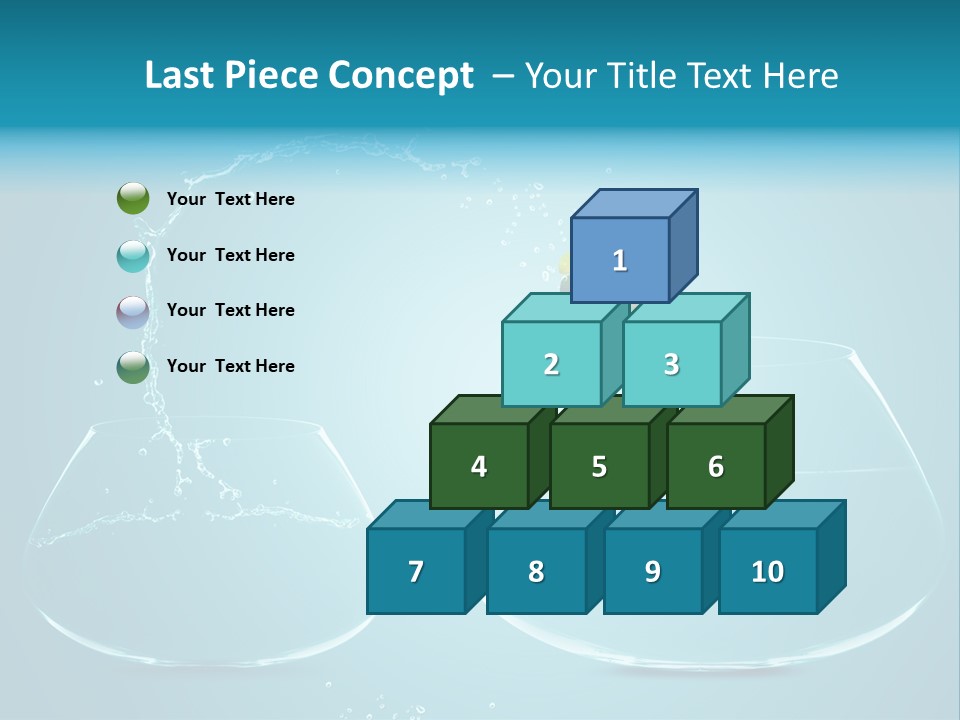 Last Piece Concept – Your Title Text Here

Your Text Here

Your Text Here

Your Text Here

Your Text Here

1

2

3

4

5

6

7

8

9

10